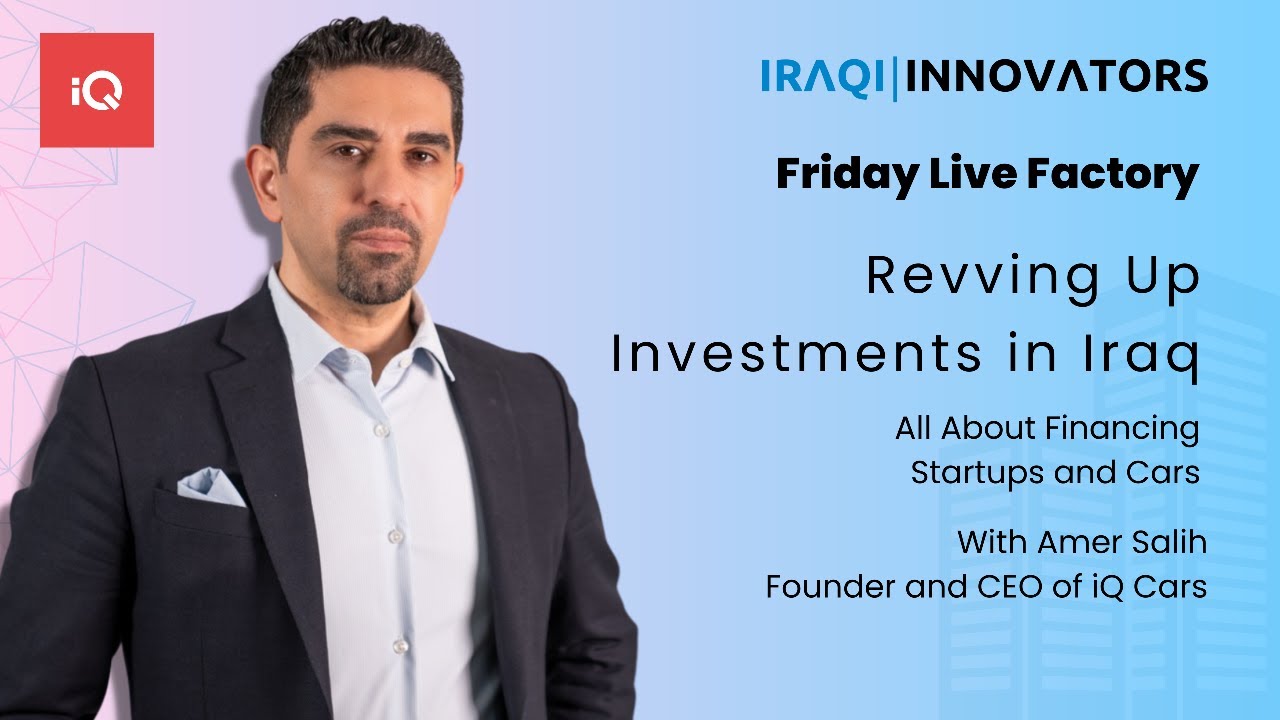 iQ

IRAQI|INNOVATORS

Friday Live Factory

Revving Up Investments in Iraq

All About Financing Startups and Cars

With Amer Salih
Founder and CEO of iQ Cars